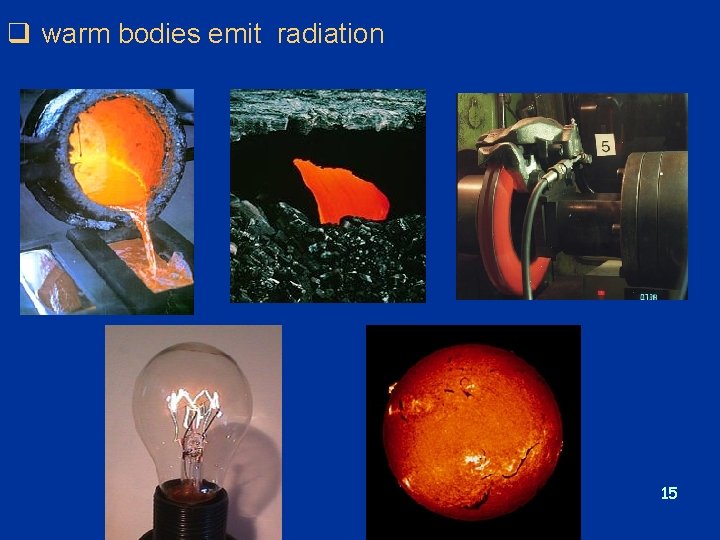 ❑ warm bodies emit radiation

5

0138

15